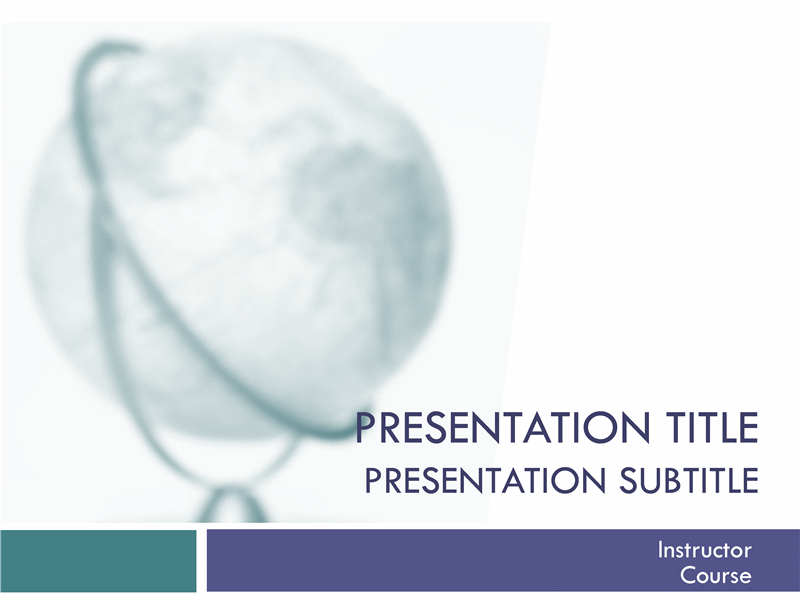 PRESENTATION TITLE
PRESENTATION SUBTITLE

Instructor
Course